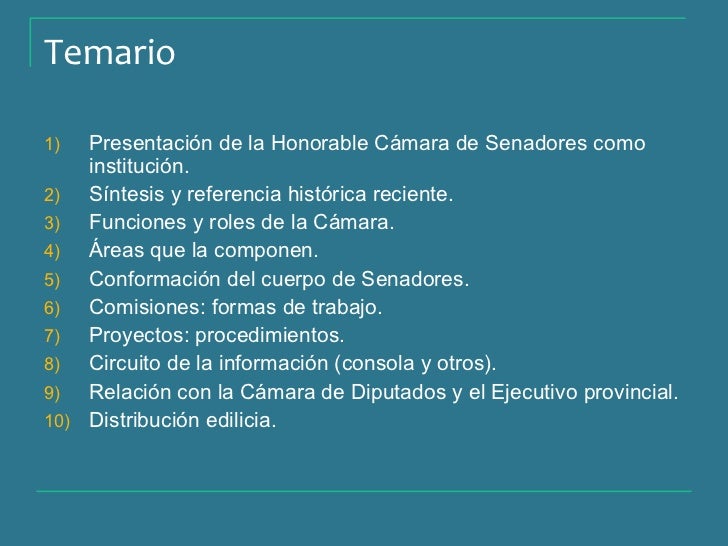 Temario

1) Presentación de la Honorable Cámara de Senadores como institución.
2) Síntesis y referencia histórica reciente.
3) Funciones y roles de la Cámara.
4) Áreas que la componen.
5) Conformación del cuerpo de Senadores.
6) Comisiones: formas de trabajo.
7) Proyectos: procedimientos.
8) Circuito de la información (consola y otros).
9) Relación con la Cámara de Diputados y el Ejecutivo provincial.
10) Distribución edilicia.